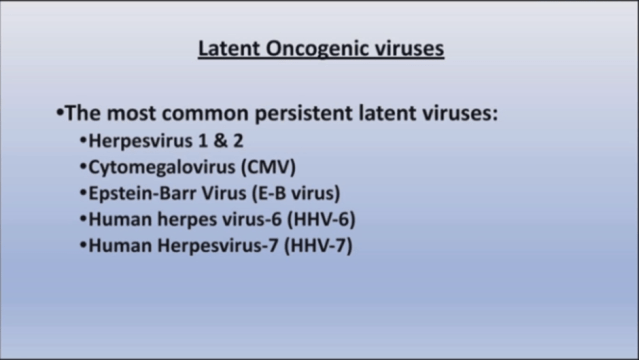 Latent Oncogenic viruses

•The most common persistent latent viruses:
•Herpesvirus 1 & 2
•Cytomegalovirus (CMV)
•Epstein-Barr Virus (E-B virus)
•Human herpes virus-6 (HHV-6)
•Human Herpesvirus-7 (HHV-7)